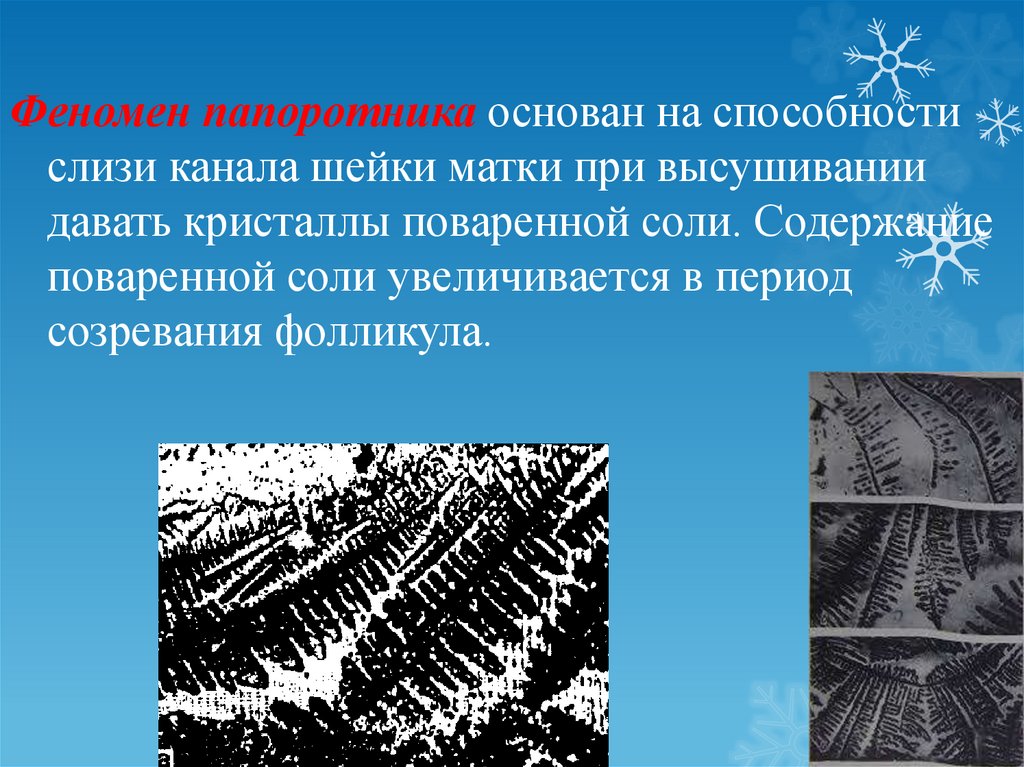 Феномен папоротника основан на способности слизи канала шейки матки при высушивании давать кристаллы поваренной соли. Содержание поваренной соли увеличивается в период созревания фолликула.